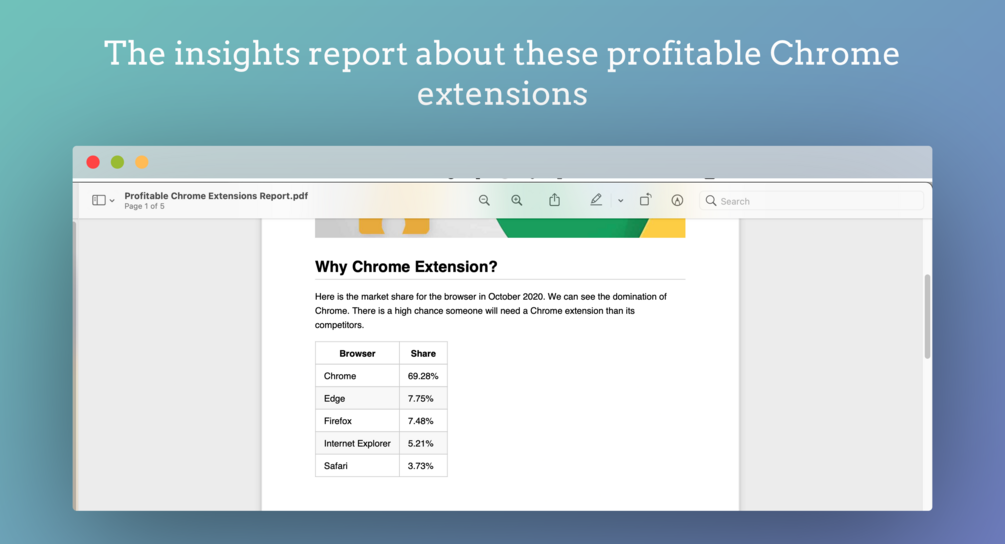 The insights report about these profitable Chrome extensions

Profitable Chrome Extensions Report.pdf
Page 1 of 5

Search

Why Chrome Extension?

Here is the market share for the browser in October 2020. We can see the domination of Chrome. There is a high chance someone will need a Chrome extension than its competitors.

| Browser | Share |
|---|---|
| Chrome | 69.28% |
| Edge | 7.75% |
| Firefox | 7.48% |
| Internet Explorer | 5.21% |
| Safari | 3.73% |